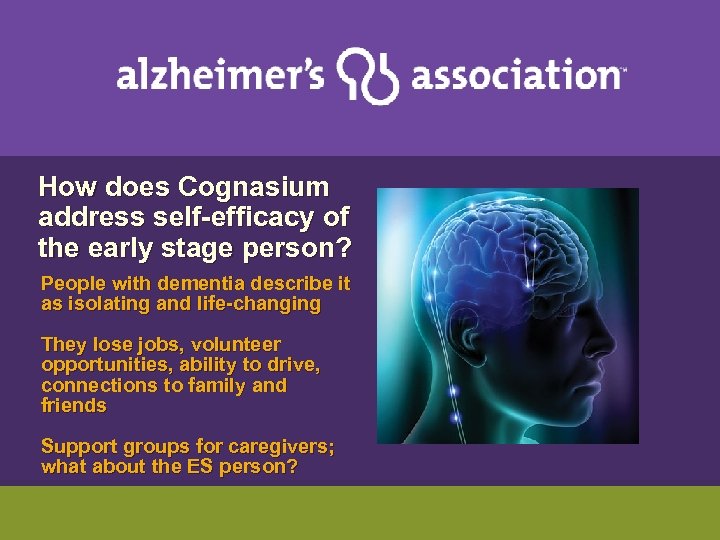 alzheimer's association™

How does Cognasium address self-efficacy of the early stage person?

People with dementia describe it as isolating and life-changing

They lose jobs, volunteer opportunities, ability to drive, connections to family and friends

Support groups for caregivers; what about the ES person?